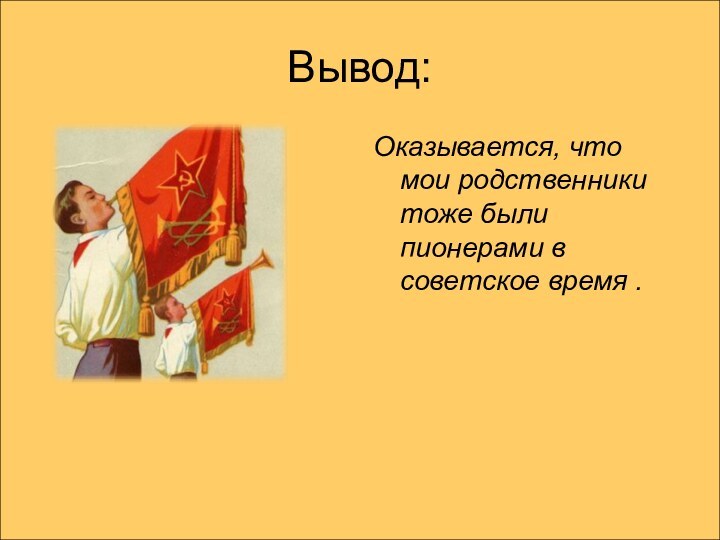 Вывод:

Оказывается, что мои родственники тоже были пионерами в советское время .